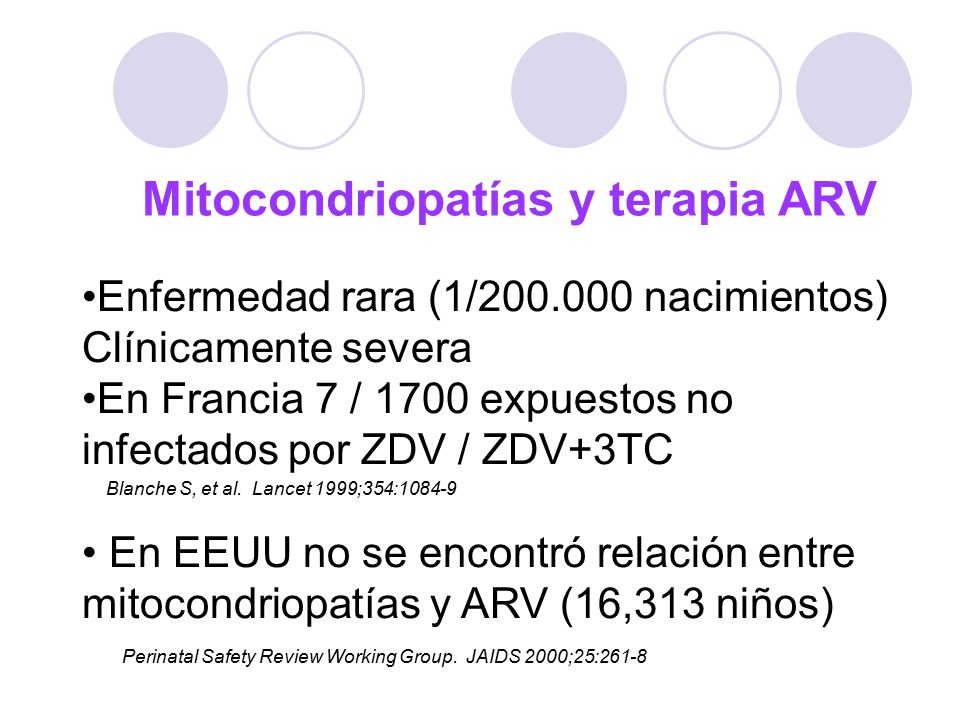 Mitocondriopatías y terapia ARV

•Enfermedad rara (1/200.000 nacimientos) Clínicamente severa

•En Francia 7 / 1700 expuestos no infectados por ZDV / ZDV+3TC

Blanche S, et al. Lancet 1999;354:1084-9

• En EEUU no se encontró relación entre mitocondriopatías y ARV (16,313 niños)

Perinatal Safety Review Working Group. JAIDS 2000;25:261-8